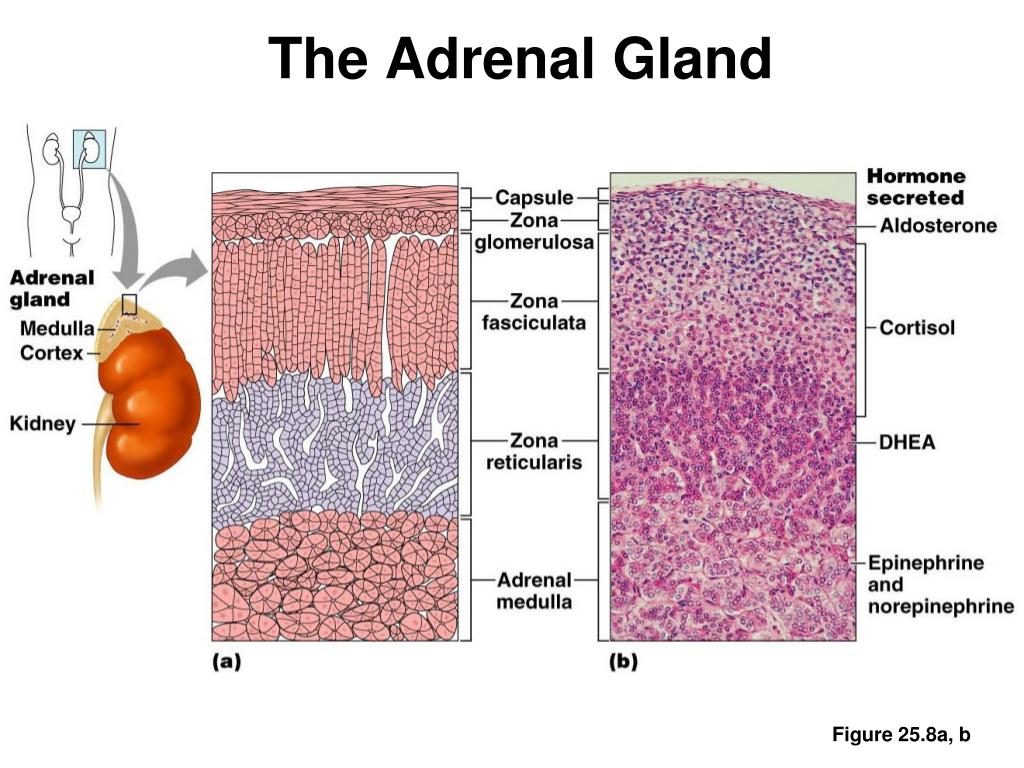 The Adrenal Gland

Adrenal gland
Medulla
Cortex
Kidney

Capsule
Zona glomerulosa
Zona fasciculata
Zona reticularis
Adrenal medulla

Hormone secreted
Aldosterone
Cortisol
DHEA
Epinephrine and norepinephrine

(a)
(b)

Figure 25.8a, b